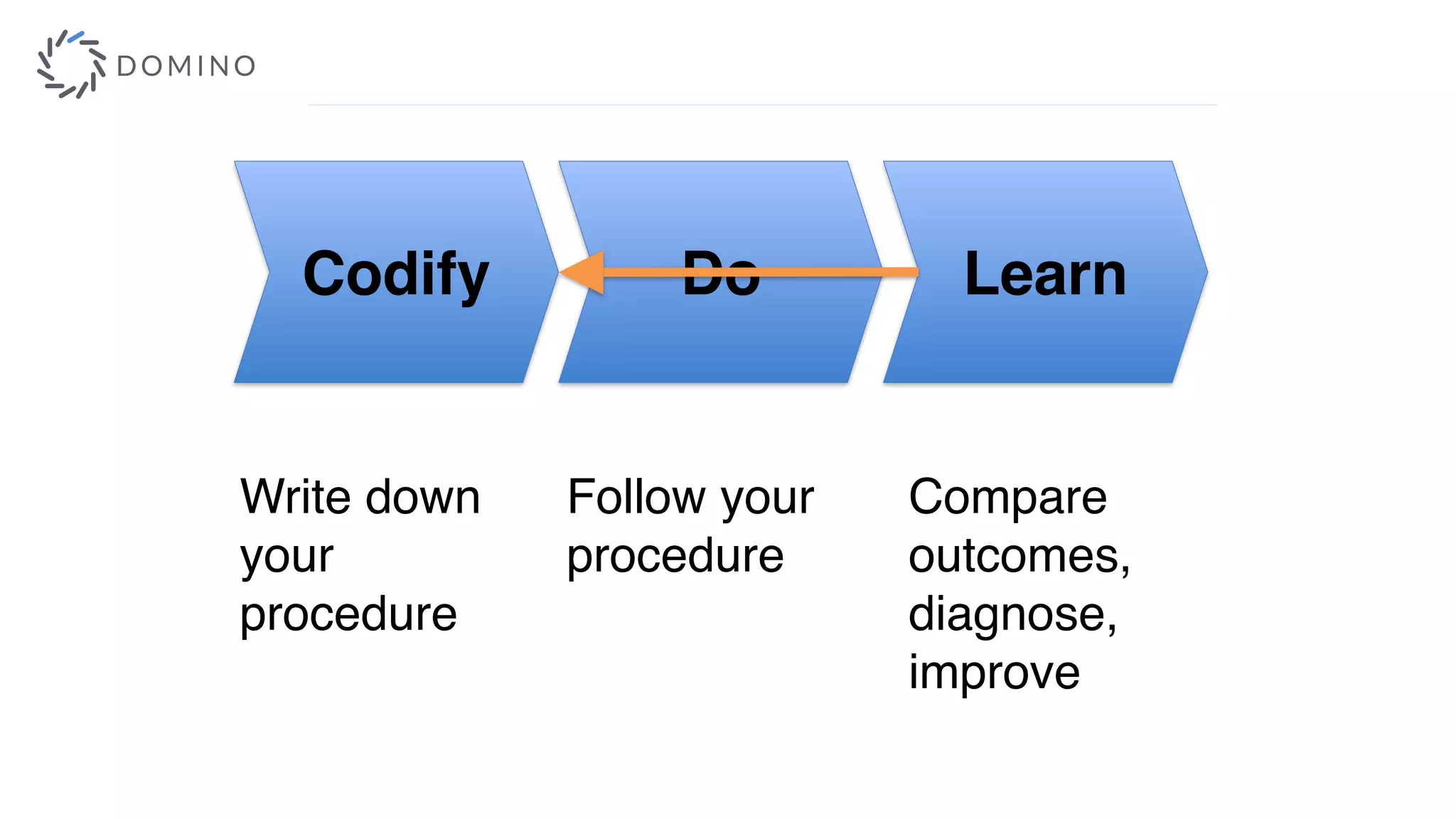 DOMINO

Codify

Do

Learn

Write down your procedure

Follow your procedure

Compare outcomes, diagnose, improve